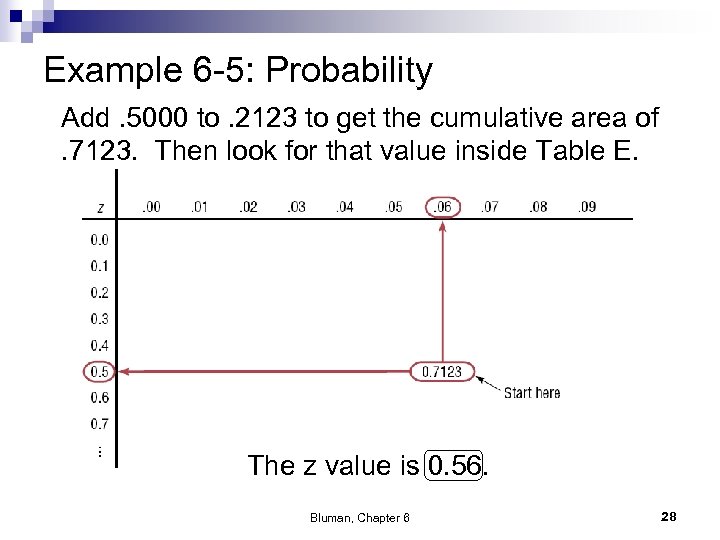 Example 6-5: Probability

Add .5000 to .2123 to get the cumulative area of .7123. Then look for that value inside Table E.

| z | .00 | .01 | .02 | .03 | .04 | .05 | .06 | .07 | .08 | .09 |
|---|---|---|---|---|---|---|---|---|---|---|
| 0.0 | | | | | | | | | | |
| 0.1 | | | | | | | | | | |
| 0.2 | | | | | | | | | | |
| 0.3 | | | | | | | | | | |
| 0.4 | | | | | | | | | | |
| 0.5 | | | | | | | 0.7123 | | | |
| 0.6 | | | | | | | | | | |
| 0.7 | | | | | | | | | | |
| ⋮ | | | | | | | | | | |

Start here

The z value is 0.56.

Bluman, Chapter 6

28